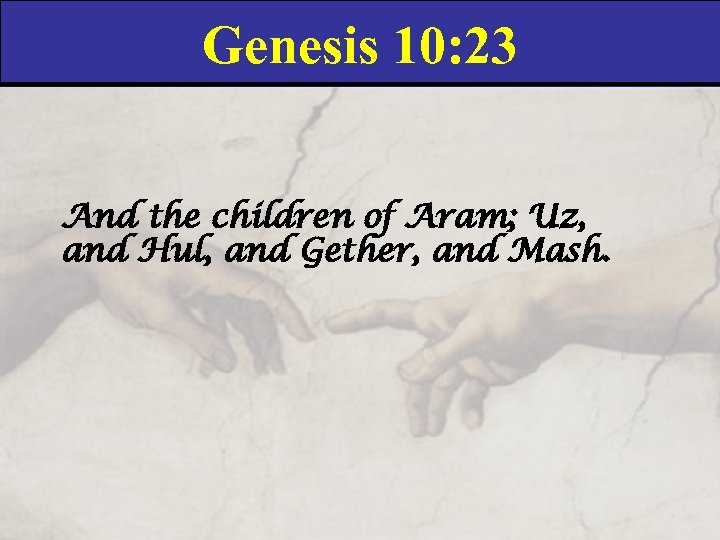 Genesis 10:23

And the children of Aram; Uz, and Hul, and Gether, and Mash.